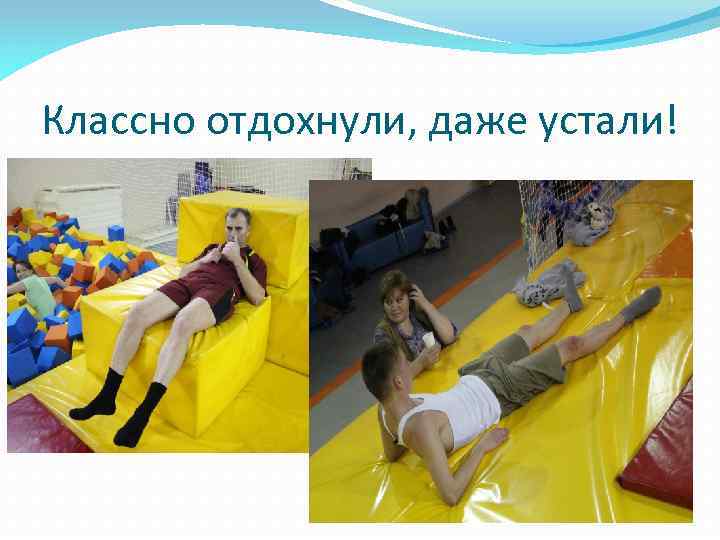 Классно отдохнули, даже устали!